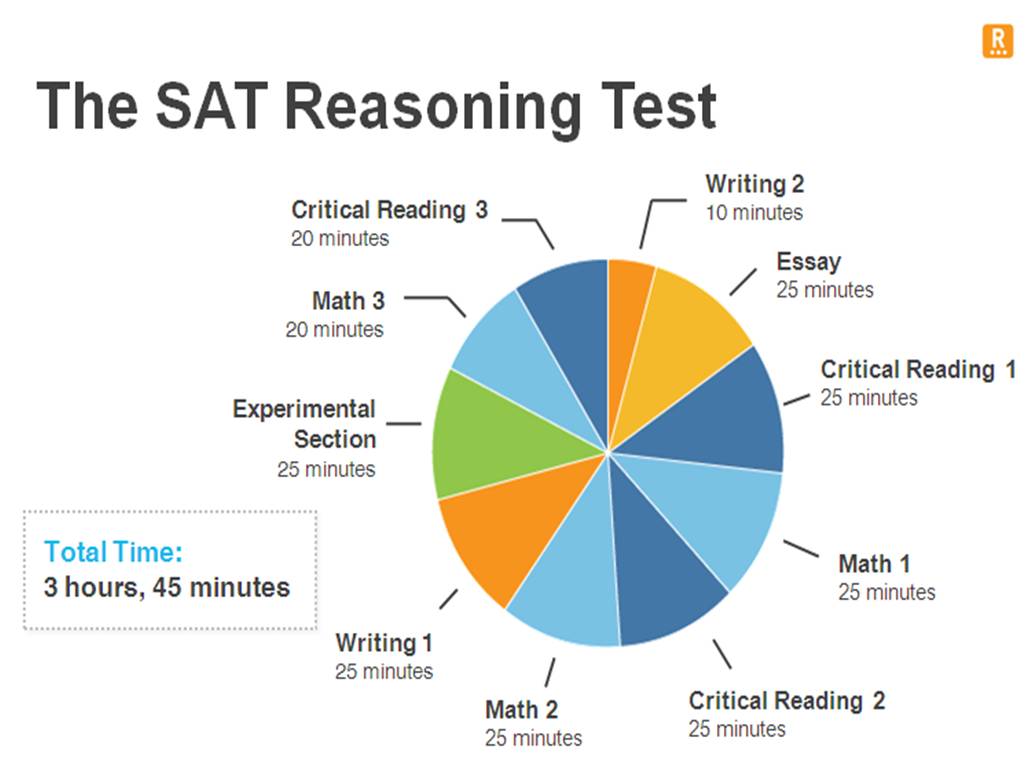 R

The SAT Reasoning Test

Writing 2
10 minutes

Essay
25 minutes

Critical Reading 1
25 minutes

Math 1
25 minutes

Critical Reading 2
25 minutes

Math 2
25 minutes

Writing 1
25 minutes

Experimental Section
25 minutes

Math 3
20 minutes

Critical Reading 3
20 minutes

Total Time:
3 hours, 45 minutes